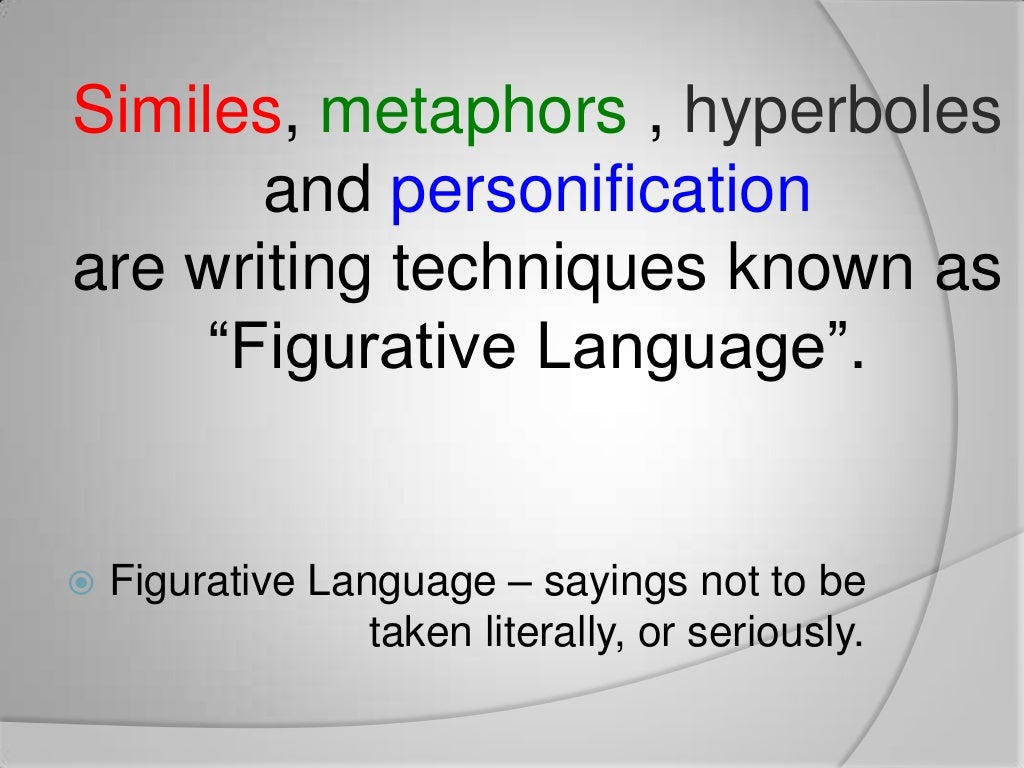 Similes, metaphors , hyperboles and personification are writing techniques known as “Figurative Language”.

Figurative Language – sayings not to be taken literally, or seriously.